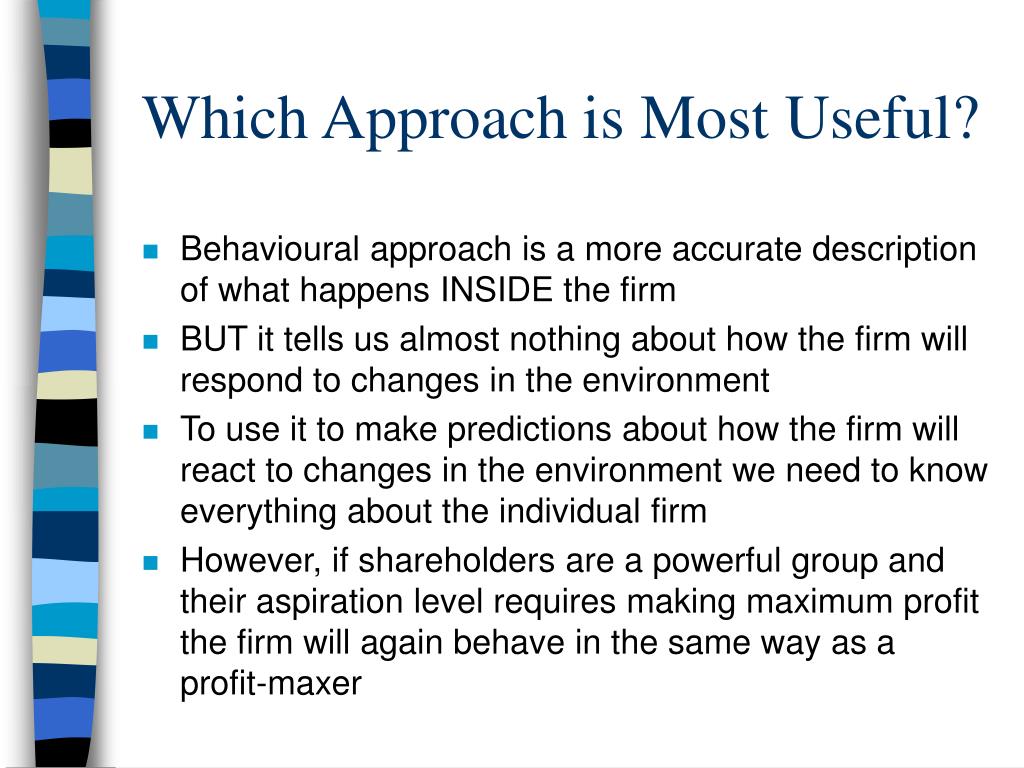 Which Approach is Most Useful?

- Behavioural approach is a more accurate description of what happens INSIDE the firm
- BUT it tells us almost nothing about how the firm will respond to changes in the environment
- To use it to make predictions about how the firm will react to changes in the environment we need to know everything about the individual firm
- However, if shareholders are a powerful group and their aspiration level requires making maximum profit the firm will again behave in the same way as a profit-maxer